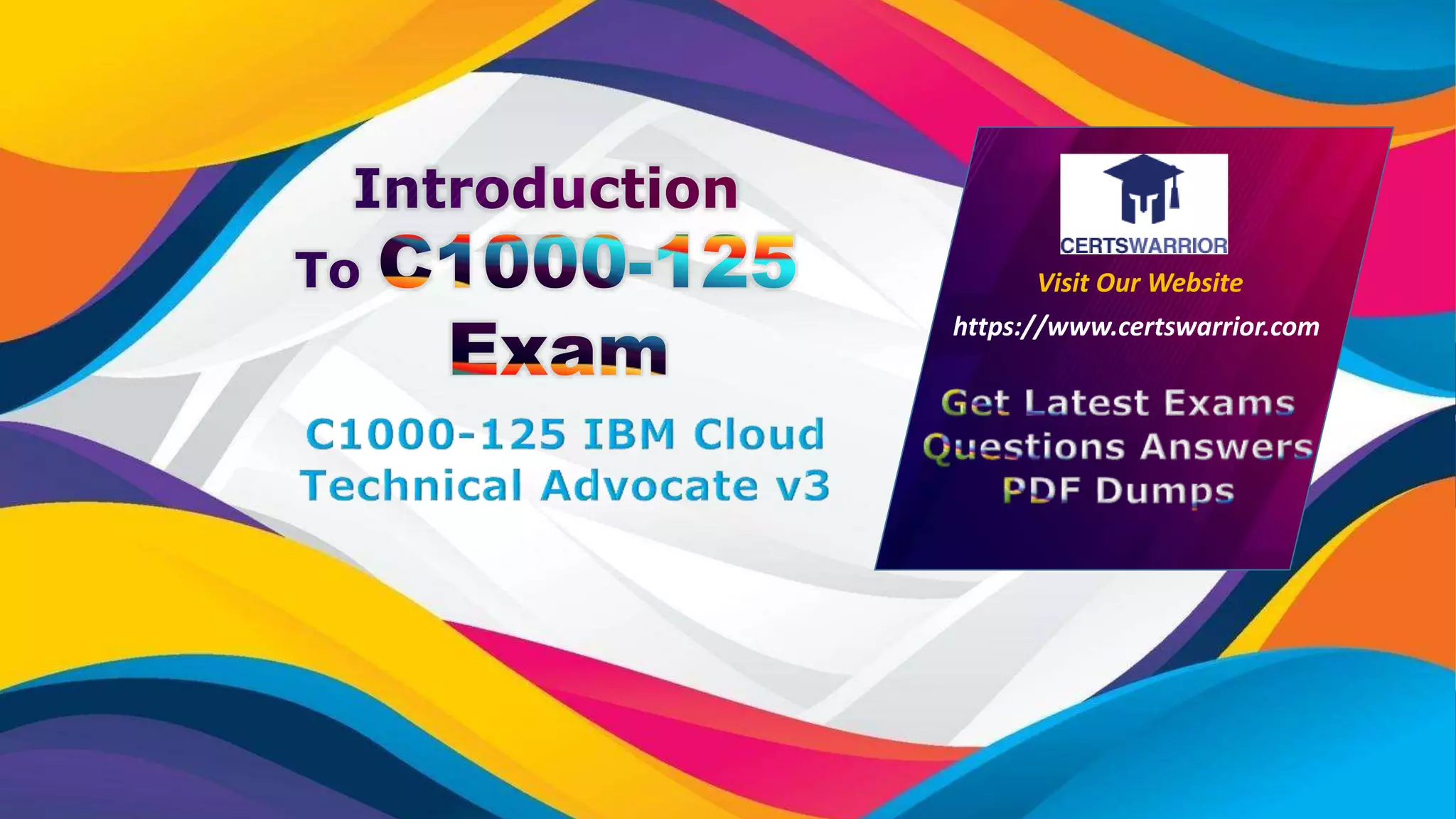 Introduction To C1000-125 Exam

C1000-125 IBM Cloud Technical Advocate v3

CERTSWARRIOR

Visit Our Website

https://www.certswarrior.com

Get Latest Exams Questions Answers PDF Dumps